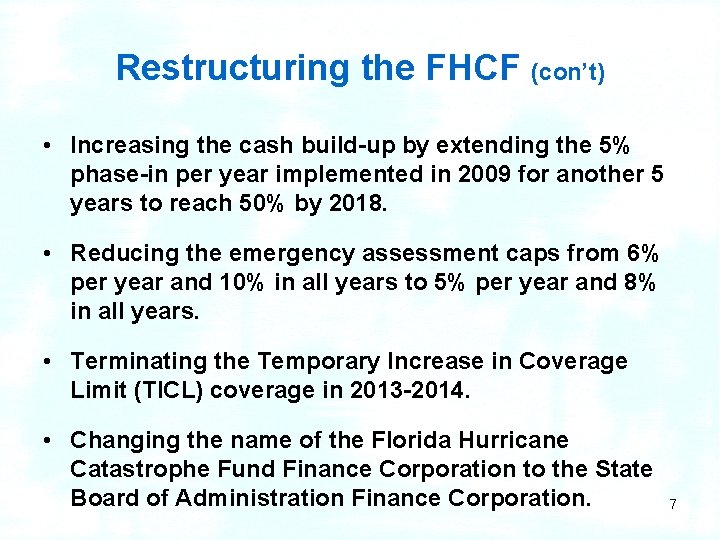 Restructuring the FHCF (con't)

• Increasing the cash build-up by extending the 5% phase-in per year implemented in 2009 for another 5 years to reach 50% by 2018.

• Reducing the emergency assessment caps from 6% per year and 10% in all years to 5% per year and 8% in all years.

• Terminating the Temporary Increase in Coverage Limit (TICL) coverage in 2013-2014.

• Changing the name of the Florida Hurricane Catastrophe Fund Finance Corporation to the State Board of Administration Finance Corporation.

7